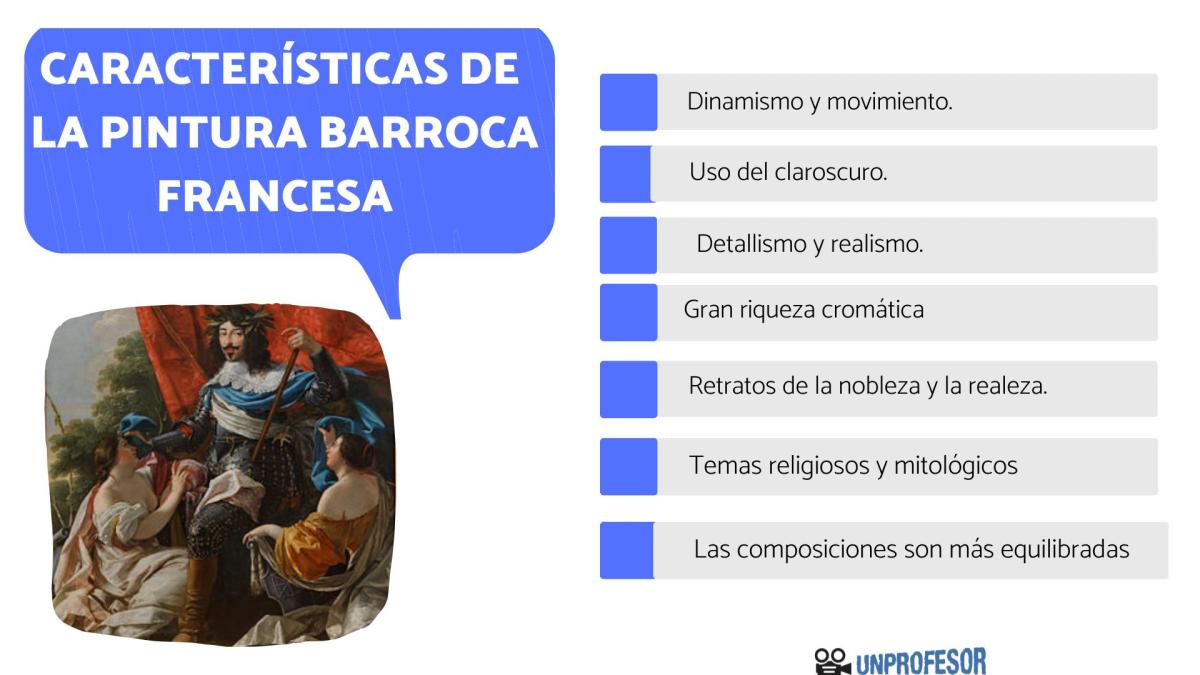 CARACTERÍSTICAS DE LA PINTURA BARROCA FRANCESA

Dinamismo y movimiento.

Uso del claroscuro.

Detallismo y realismo.

Gran riqueza cromática

Retratos de la nobleza y la realeza.

Temas religiosos y mitológicos

Las composiciones son más equilibradas

UNPROFESOR